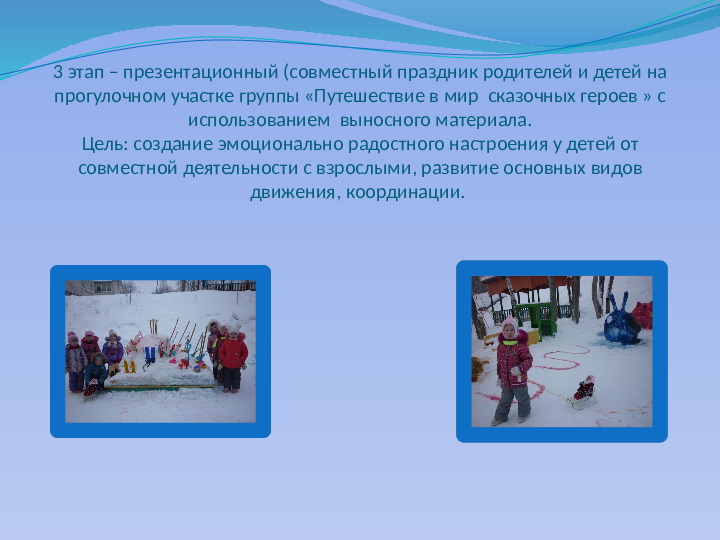 3 этап – презентационный (совместный праздник родителей и детей на прогулочном участке группы «Путешествие в мир сказочных героев » с использованием выносного материала.
Цель: создание эмоционально радостного настроения у детей от совместной деятельности с взрослыми, развитие основных видов движения, координации.